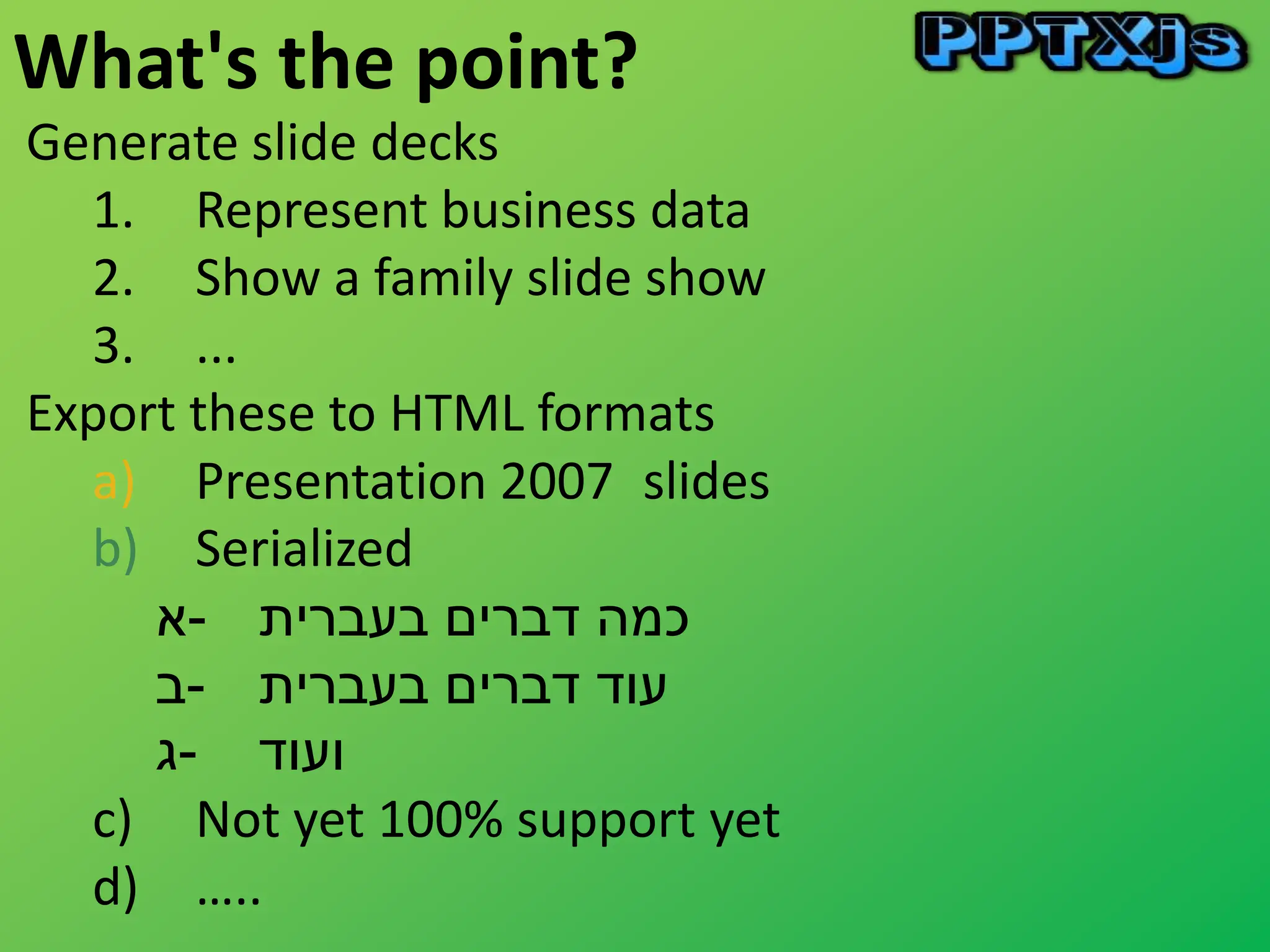 What's the point?

PPTXjs

Generate slide decks

1. Represent business data
2. Show a family slide show
3. ...

Export these to HTML formats

a) Presentation 2007 slides
b) Serialized
א- כמה דברים בעברית
ב- עוד דברים בעברית
ג- ועוד
c) Not yet 100% support yet
d) .....